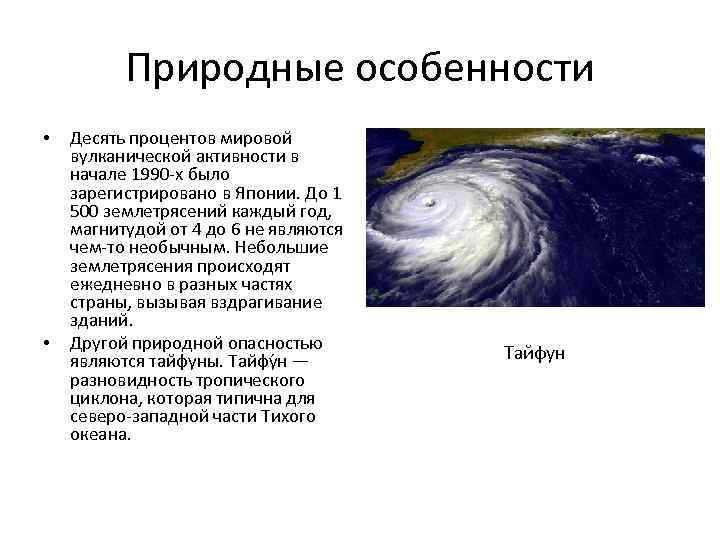 Природные особенности

• Десять процентов мировой вулканической активности в начале 1990-х было зарегистрировано в Японии. До 1 500 землетрясений каждый год, магнитудой от 4 до 6 не являются чем-то необычным. Небольшие землетрясения происходят ежедневно в разных частях страны, вызывая вздрагивание зданий.

• Другой природной опасностью являются тайфуны. Тайфу́н — разновидность тропического циклона, которая типична для северо-западной части Тихого океана.

Тайфун